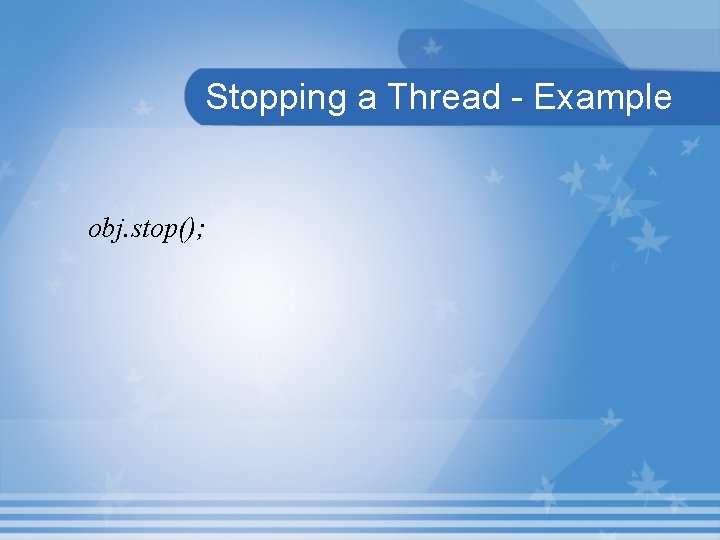 Stopping a Thread - Example

obj.stop();